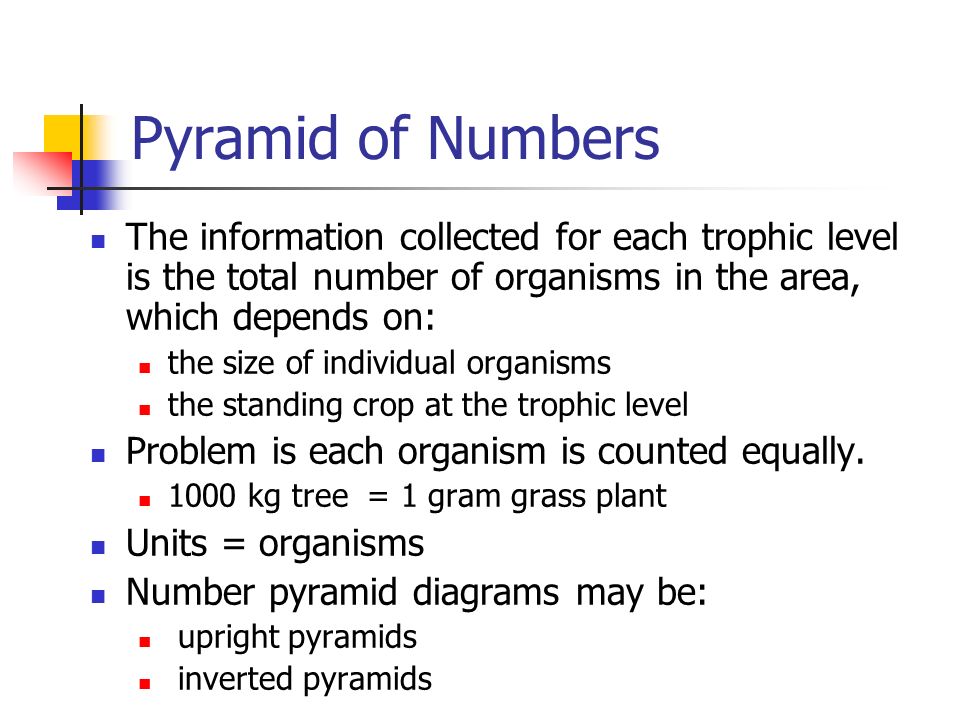 Pyramid of Numbers

- The information collected for each trophic level is the total number of organisms in the area, which depends on:
  - the size of individual organisms
  - the standing crop at the trophic level
- Problem is each organism is counted equally.
  - 1000 kg tree = 1 gram grass plant
- Units = organisms
- Number pyramid diagrams may be:
  - upright pyramids
  - inverted pyramids